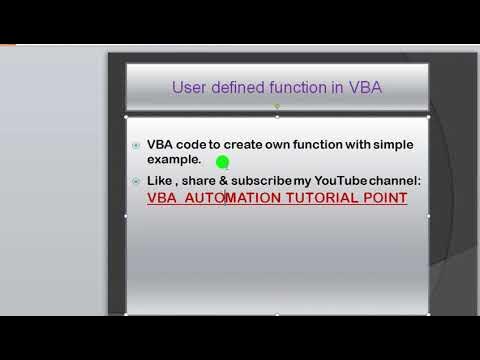 User defined function in VBA

VBA code to create own function with simple example.

Like , share & subscribe my YouTube channel: VBA AUTOMATION TUTORIAL POINT